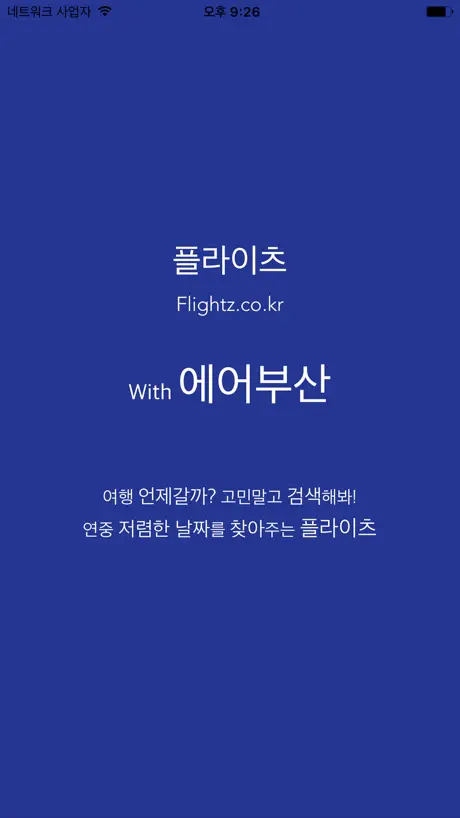 네트워크 사업자 오후 9:26

플라이츠
Flightz.co.kr

With 에어부산

여행 언제갈까? 고민말고 검색해봐!
연중 저렴한 날짜를 찾아주는 플라이츠